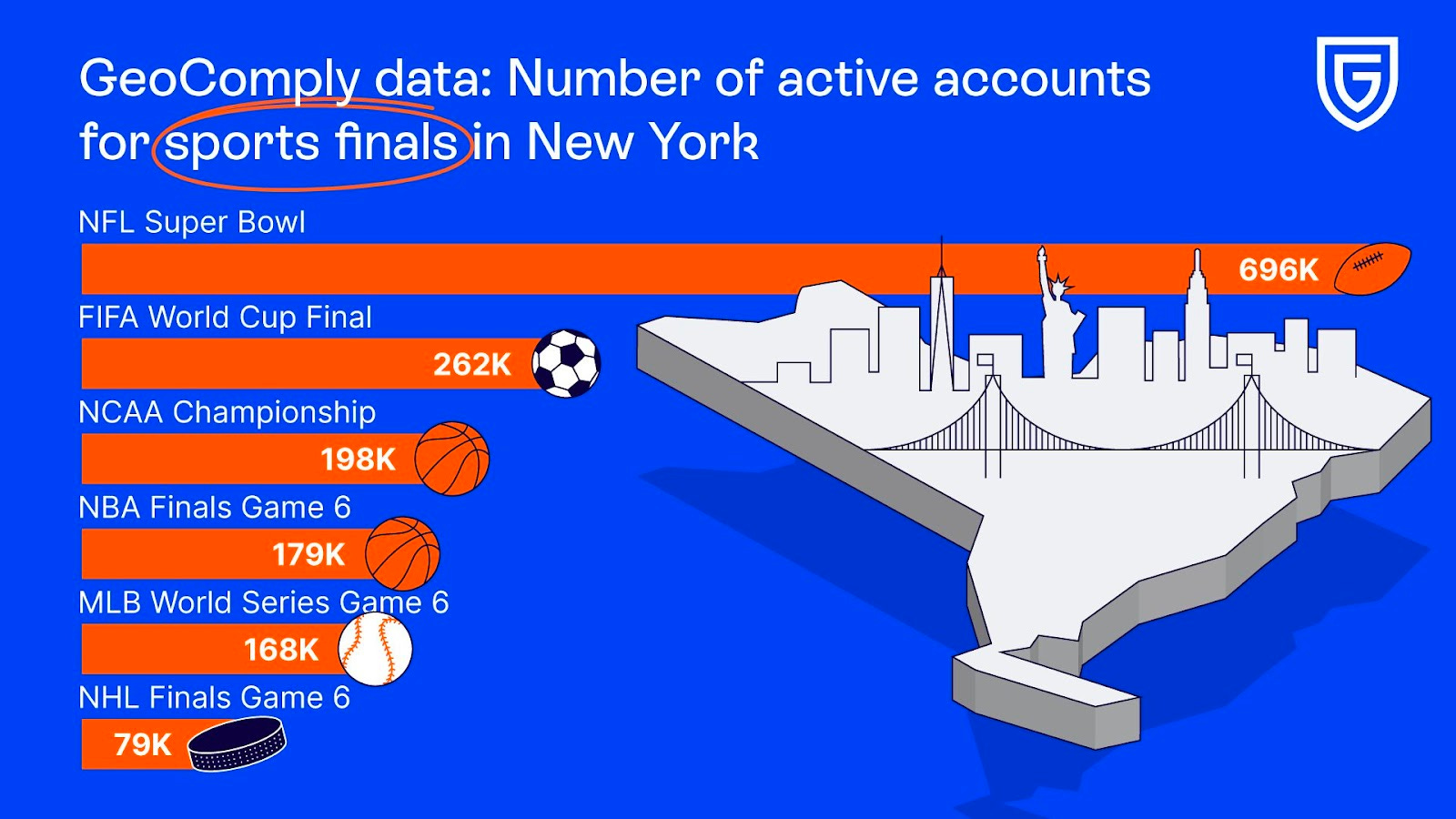 GeoComply data: Number of active accounts for sports finals in New York

NFL Super Bowl
696K

FIFA World Cup Final
262K

NCAA Championship
198K

NBA Finals Game 6
179K

MLB World Series Game 6
168K

NHL Finals Game 6
79K